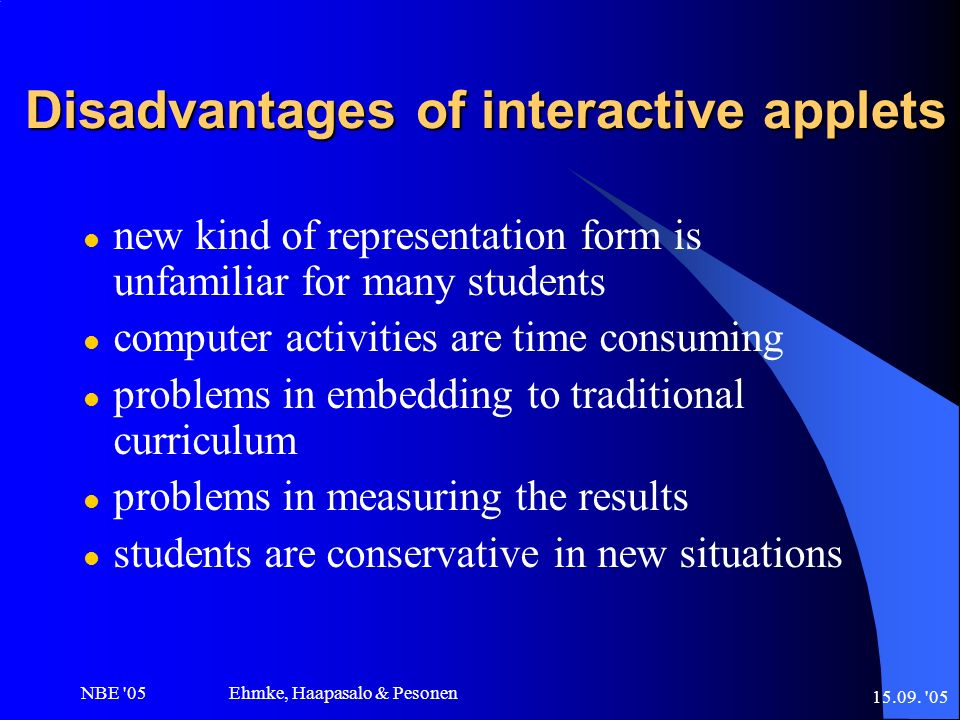 Disadvantages of interactive applets

- new kind of representation form is unfamiliar for many students
- computer activities are time consuming
- problems in embedding to traditional curriculum
- problems in measuring the results
- students are conservative in new situations

NBE '05 Ehmke, Haapasalo & Pesonen 15.09. '05